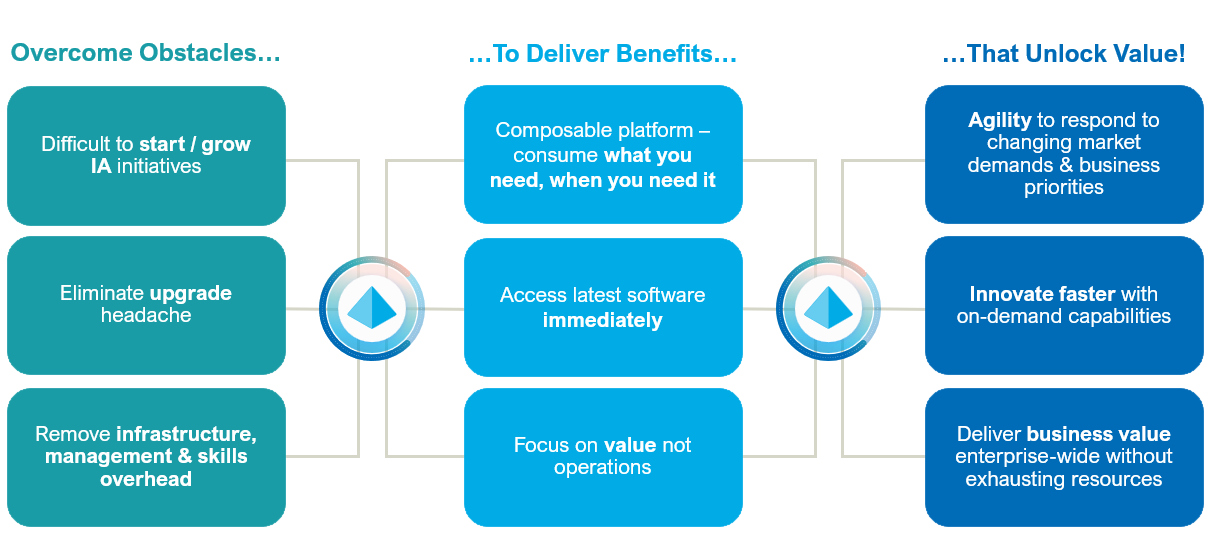 Overcome Obstacles…

Difficult to start / grow IA initiatives

Eliminate upgrade headache

Remove infrastructure, management & skills overhead

…To Deliver Benefits…

Composable platform – consume what you need, when you need it

Access latest software immediately

Focus on value not operations

…That Unlock Value!

Agility to respond to changing market demands & business priorities

Innovate faster with on-demand capabilities

Deliver business value enterprise-wide without exhausting resources